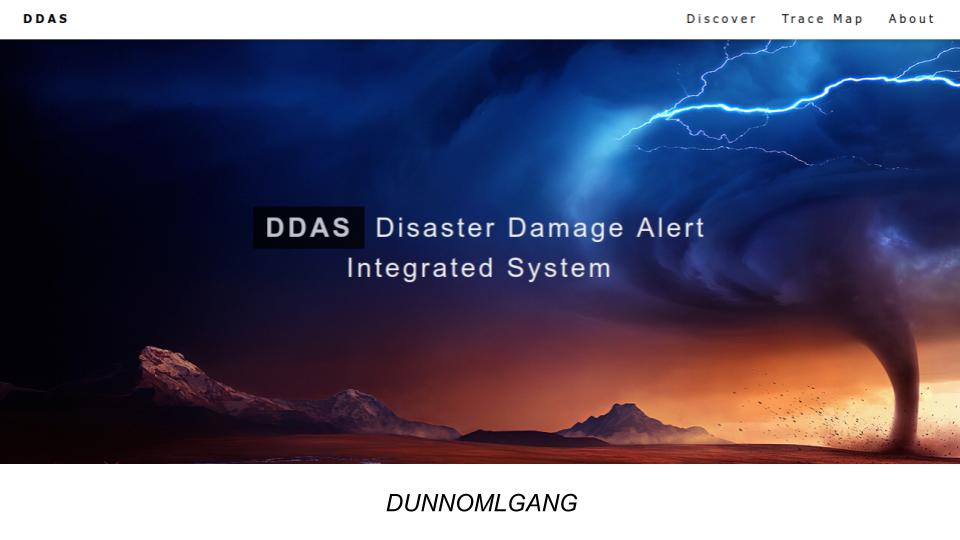 DDAS

Discover Trace Map About

DDAS Disaster Damage Alert Integrated System

DUNNOMLGANG